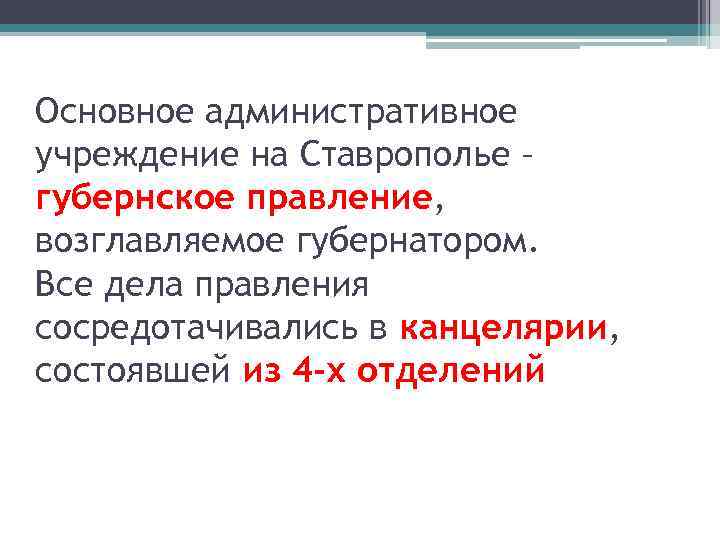 Основное административное учреждение на Ставрополье – губернское правление, возглавляемое губернатором. Все дела правления сосредотачивались в канцелярии, состоявшей из 4-х отделений